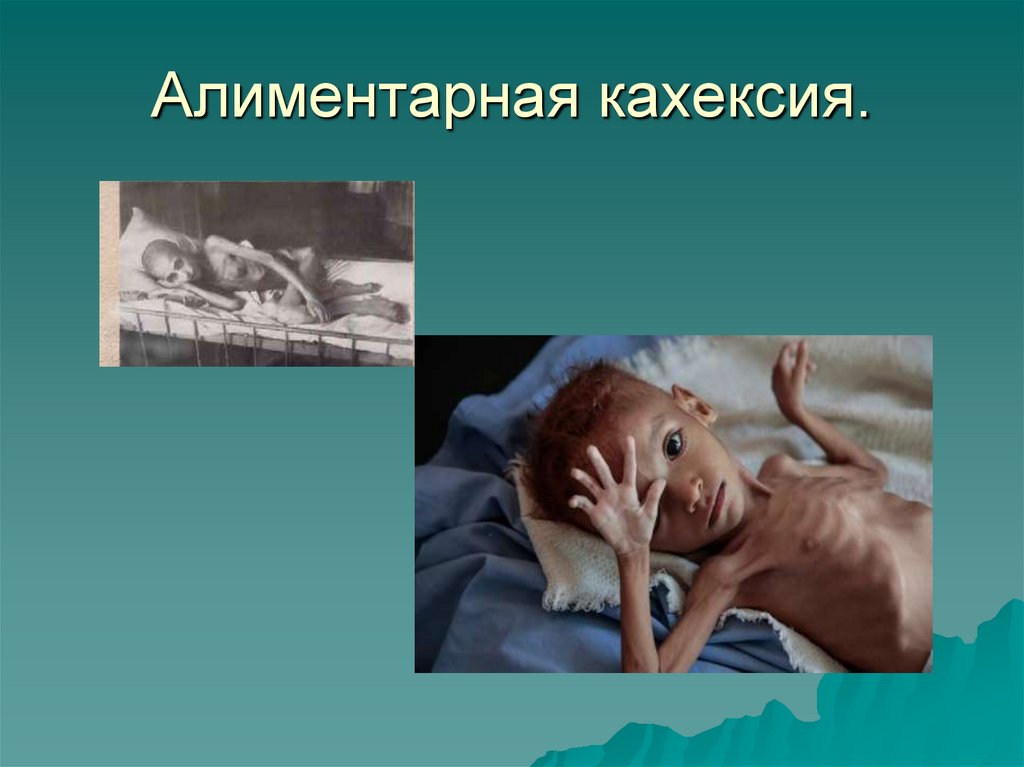 Алиментарная кахексия.